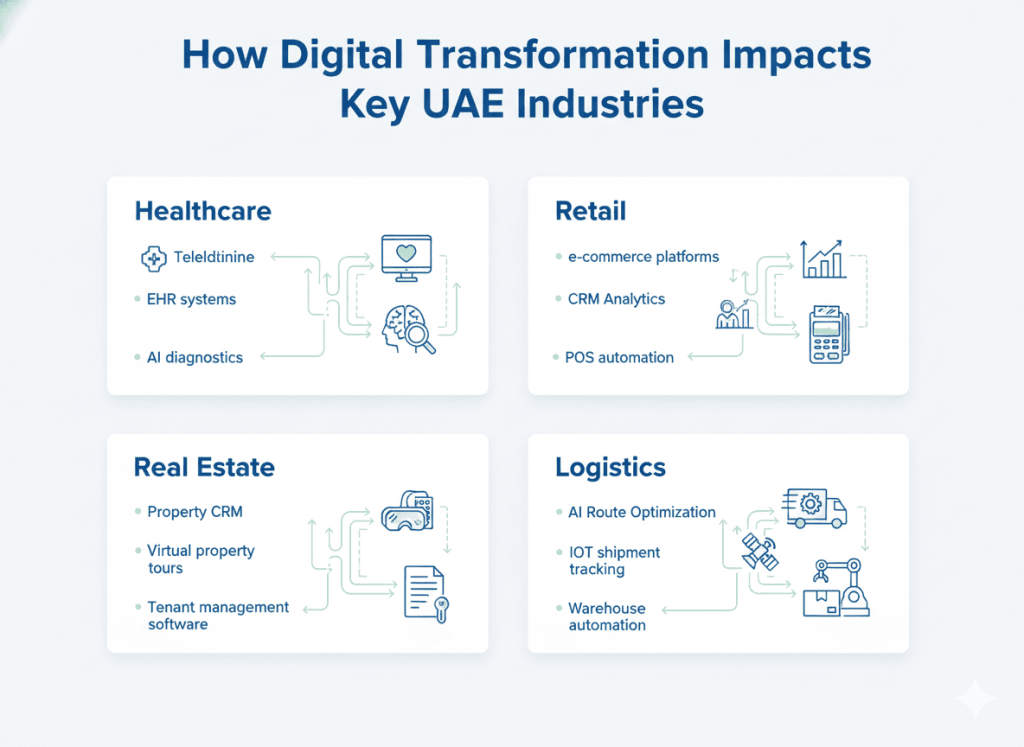 How Digital Transformation Impacts Key UAE Industries

Healthcare

Teleldtinine

EHR systems

AI diagnostics

Retail

e-commerce platforms

CRM Analytics

POS automation

Real Estate

Property CRM

Virtual property tours

Tenant management software

Logistics

AI Route Optimization

IOT shipment tracking

Warehouse automation